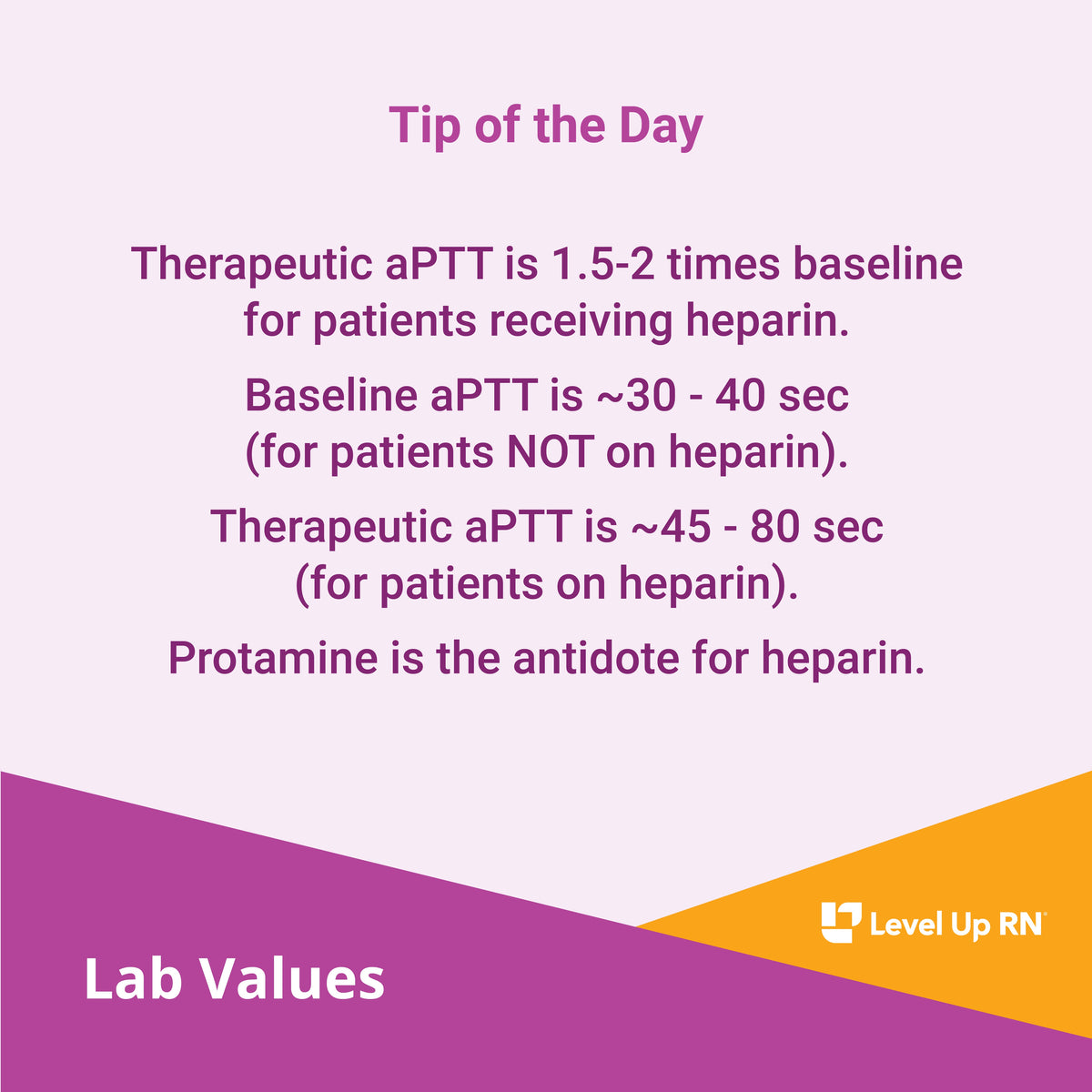 Tip of the Day

Therapeutic aPTT is 1.5-2 times baseline for patients receiving heparin.

Baseline aPTT is ~30 - 40 sec (for patients NOT on heparin).

Therapeutic aPTT is ~45 - 80 sec (for patients on heparin).

Protamine is the antidote for heparin.

Level Up RN

Lab Values